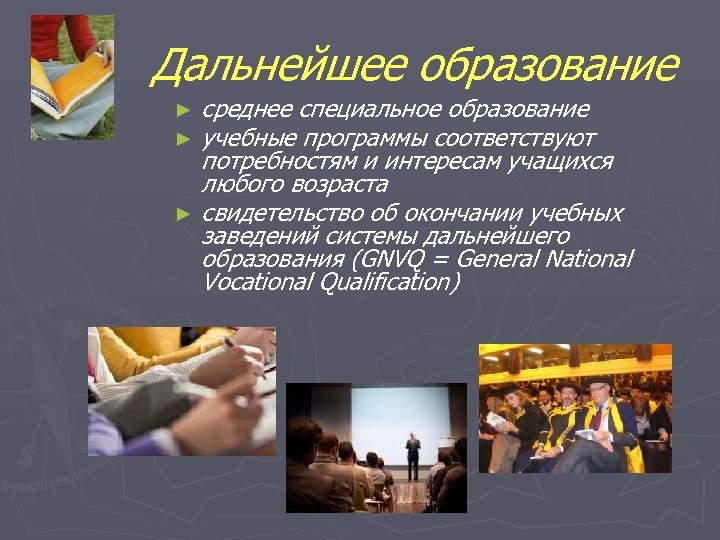 Дальнейшее образование

► среднее специальное образование
► учебные программы соответствуют потребностям и интересам учащихся любого возраста
► свидетельство об окончании учебных заведений системы дальнейшего образования (GNVQ = General National Vocational Qualification)